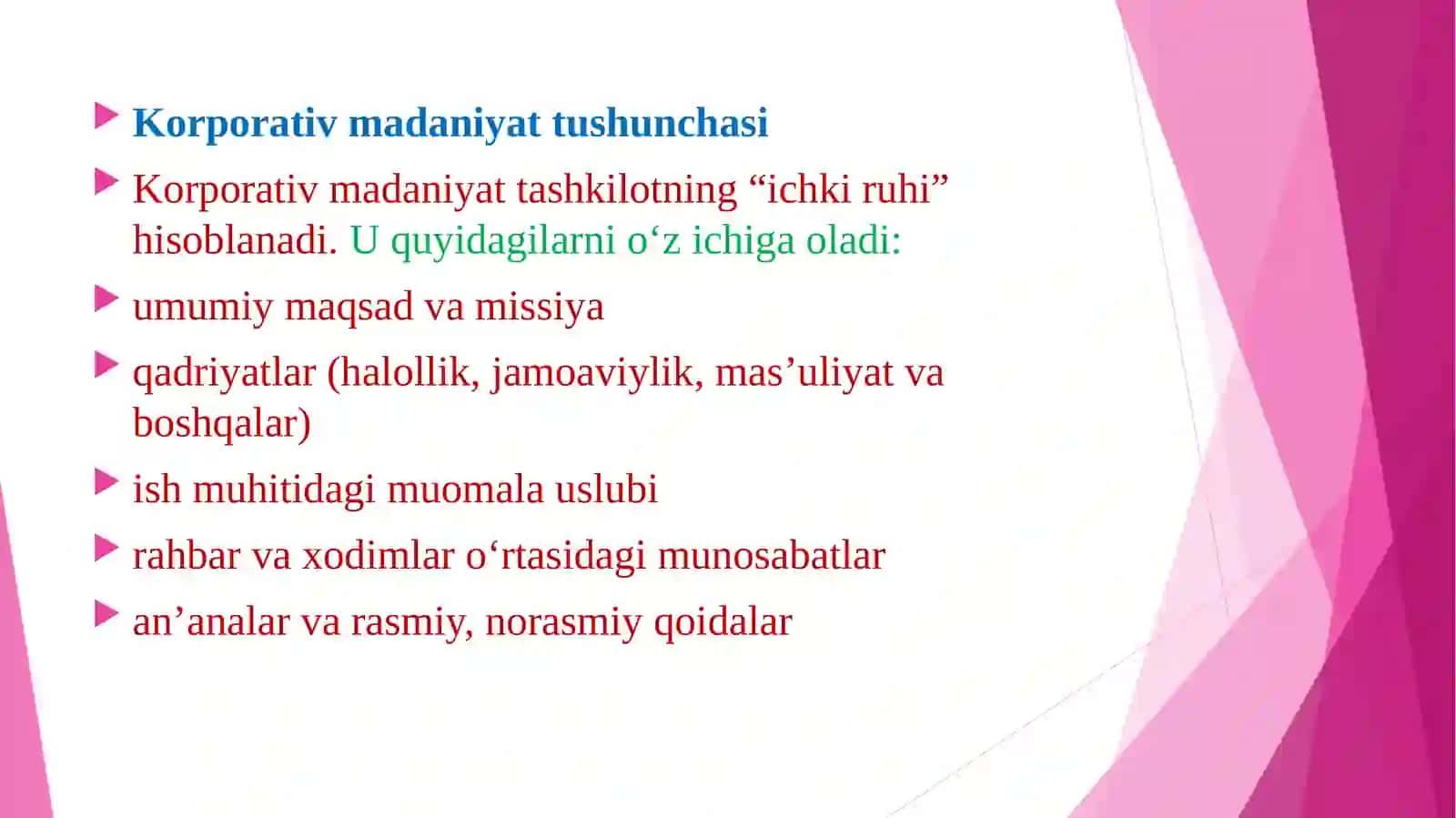 Korporativ madaniyat tushunchasi

Korporativ madaniyat tashkilotning “ichki ruhi” hisoblanadi. U quyidagilarni o‘z ichiga oladi:

umumiy maqsad va missiya

qadriyatlar (halollik, jamoaviylik, mas’uliyat va boshqalar)

ish muhitidagi muomala uslubi

rahbar va xodimlar o‘rtasidagi munosabatlar

an’analar va rasmiy, norasmiy qoidalar